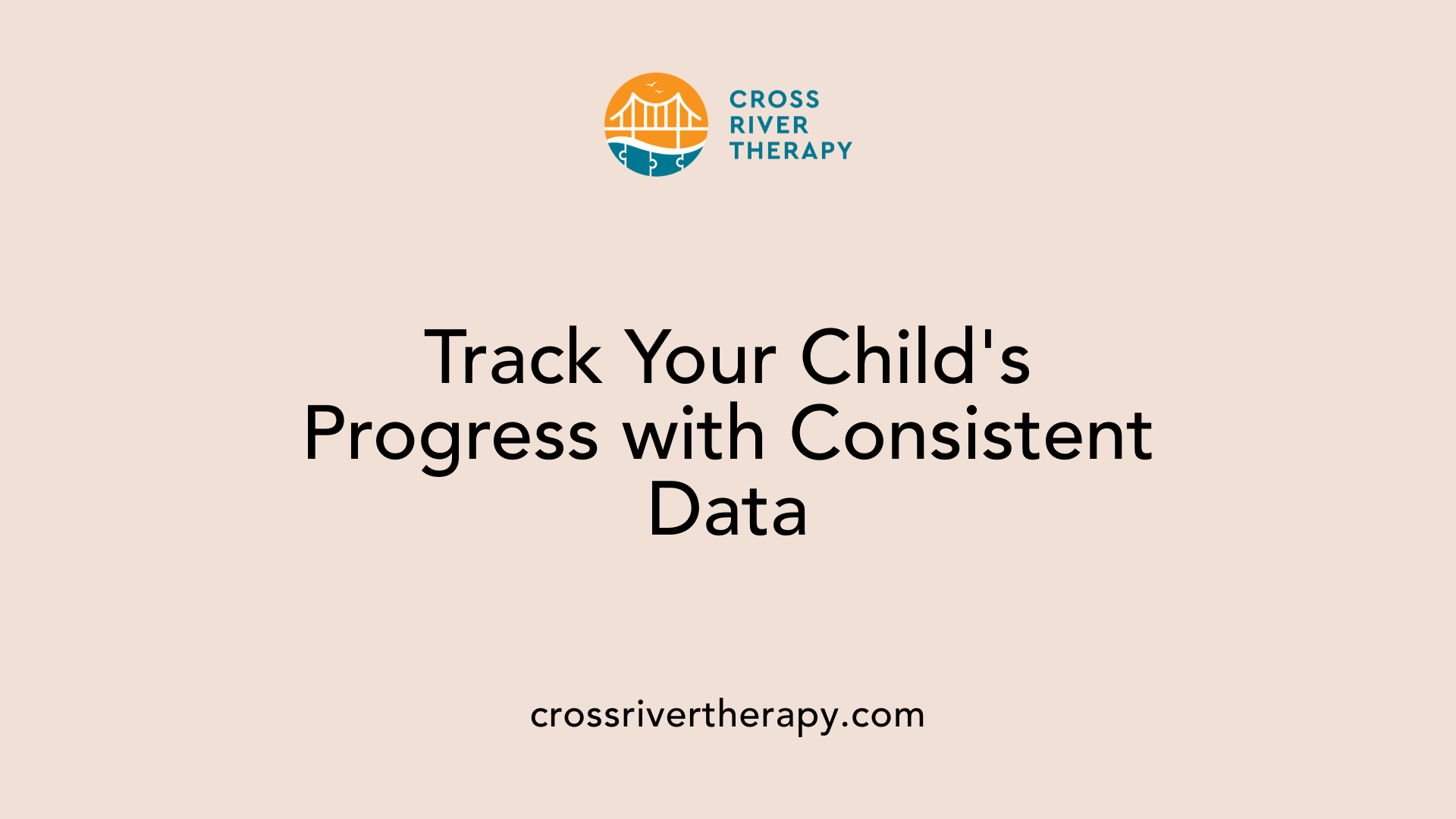 CROSS
RIVER
THERAPY

Track Your Child's Progress with Consistent Data

crossrivertherapy.com